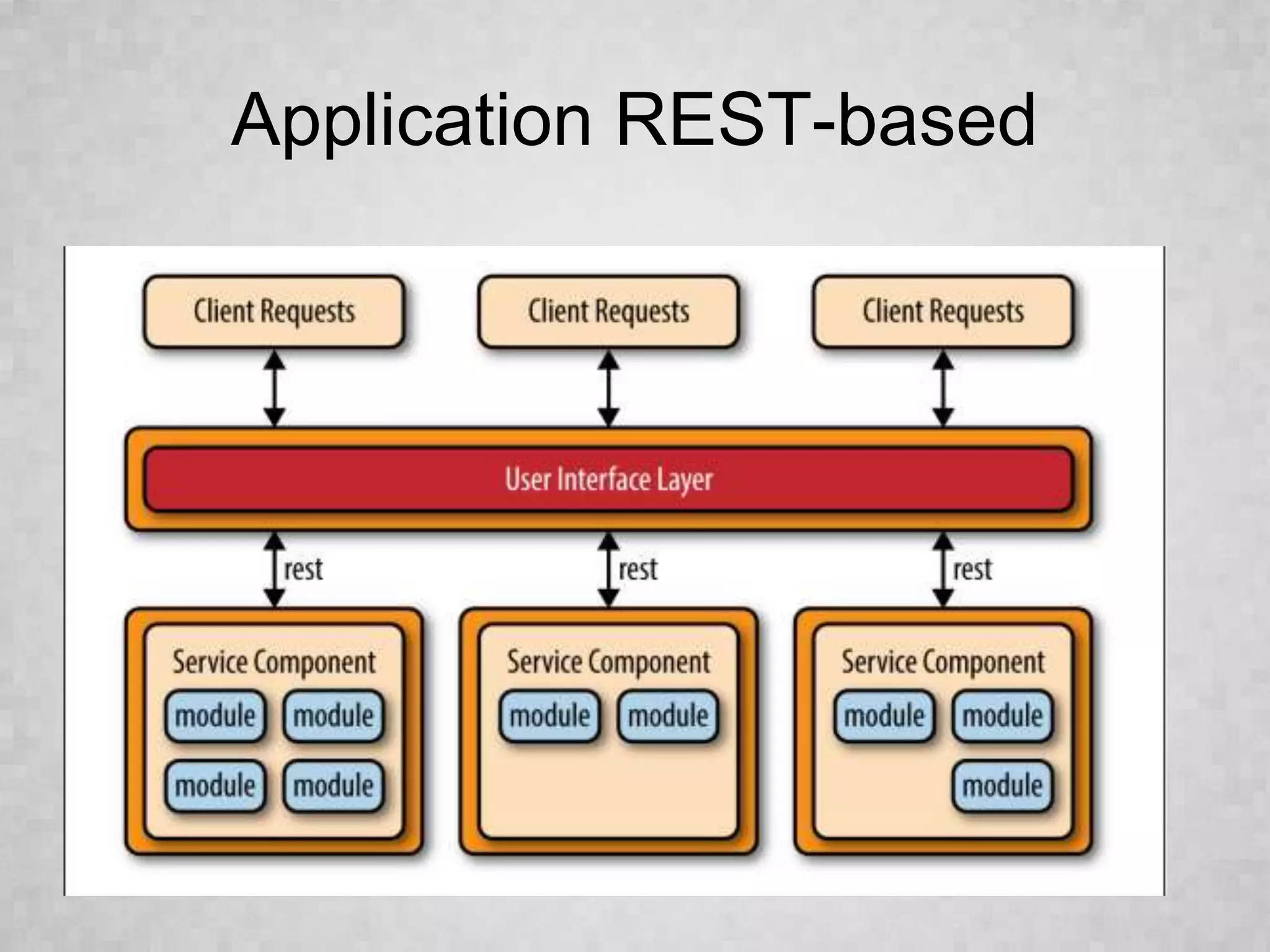 Application REST-based

Client Requests

Client Requests

Client Requests

User Interface Layer

rest

rest

rest

Service Component

module

module

module

module

Service Component

module

module

Service Component

module

module

module